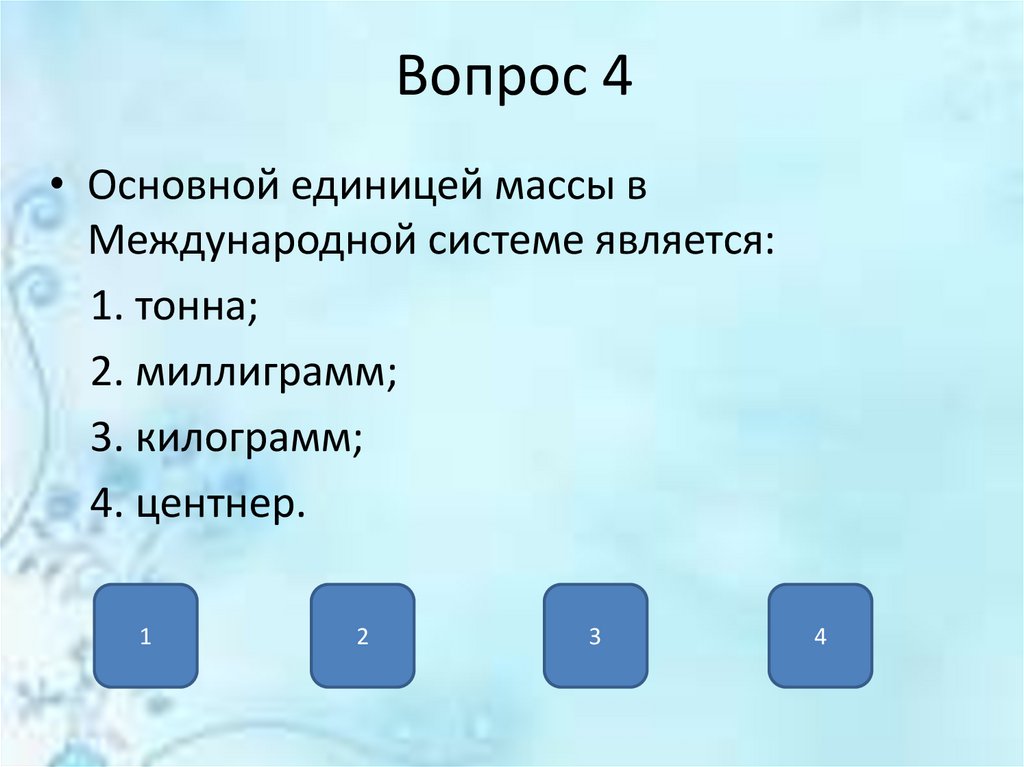 Вопрос 4

• Основной единицей массы в Международной системе является:

1. тонна;

2. миллиграмм;

3. килограмм;

4. центнер.

1

2

3

4